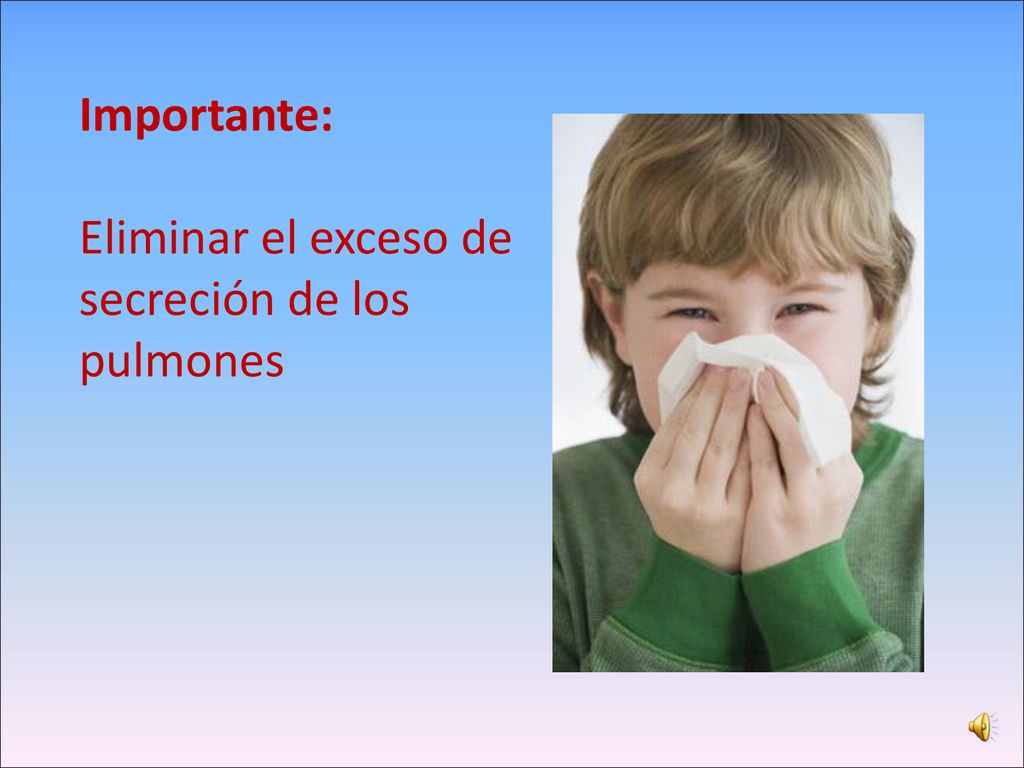 Importante:

Eliminar el exceso de secreción de los pulmones